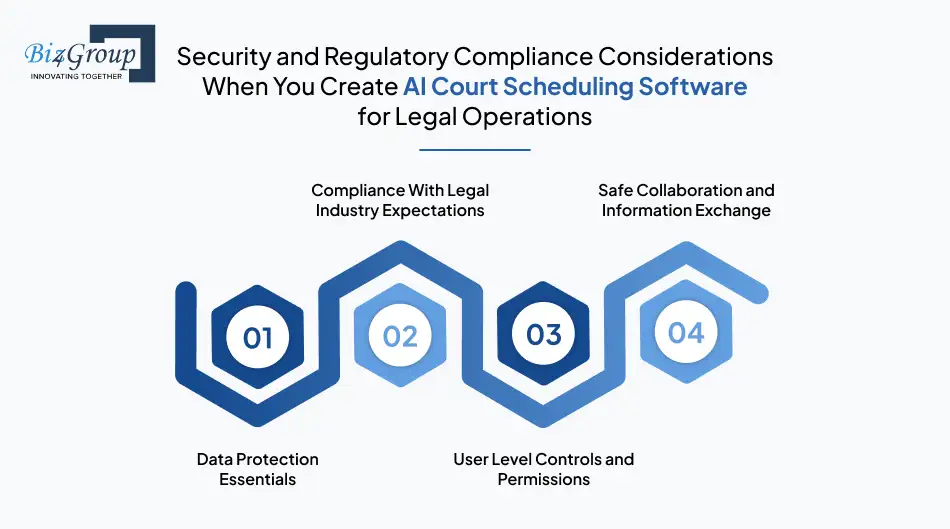 Biz4Group
INNOVATING TOGETHER

Security and Regulatory Compliance Considerations When You Create AI Court Scheduling Software for Legal Operations

Compliance With Legal Industry Expectations

Safe Collaboration and Information Exchange

01

02

03

04

Data Protection Essentials

User Level Controls and Permissions